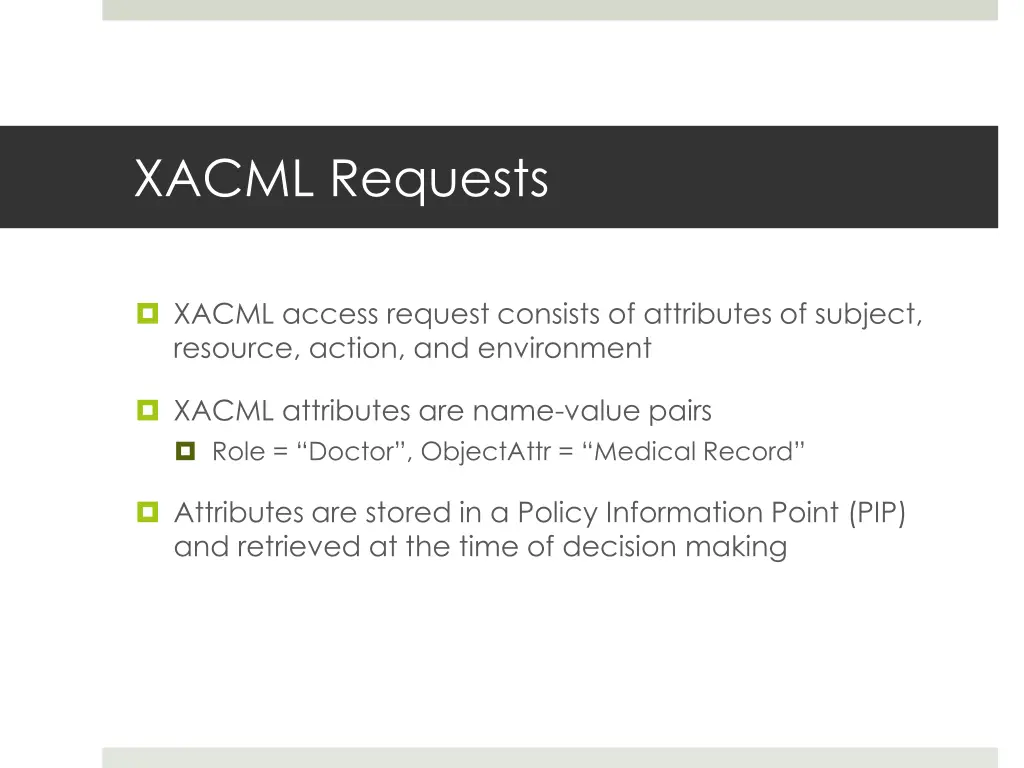 XACML Requests

XACML access request consists of attributes of subject, resource, action, and environment

XACML attributes are name-value pairs

Role = “Doctor”, ObjectAttr = “Medical Record”

Attributes are stored in a Policy Information Point (PIP) and retrieved at the time of decision making